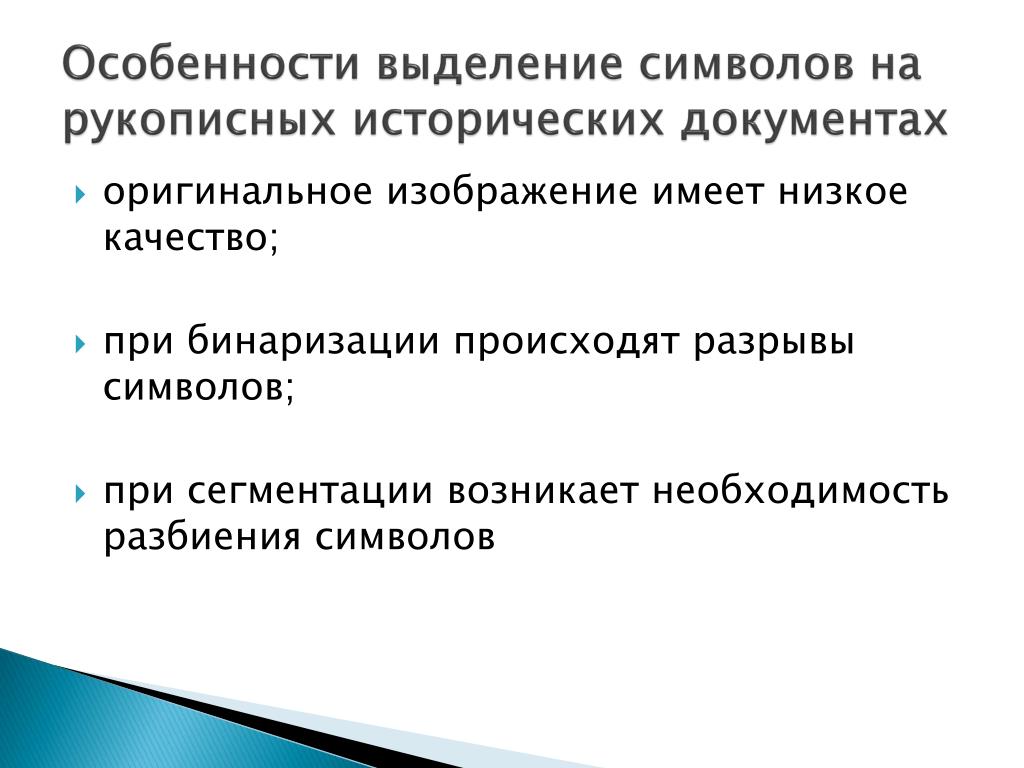 Особенности выделение символов на рукописных исторических документах

оригинальное изображение имеет низкое качество;

при бинаризации происходят разрывы символов;

при сегментации возникает необходимость разбиения символов